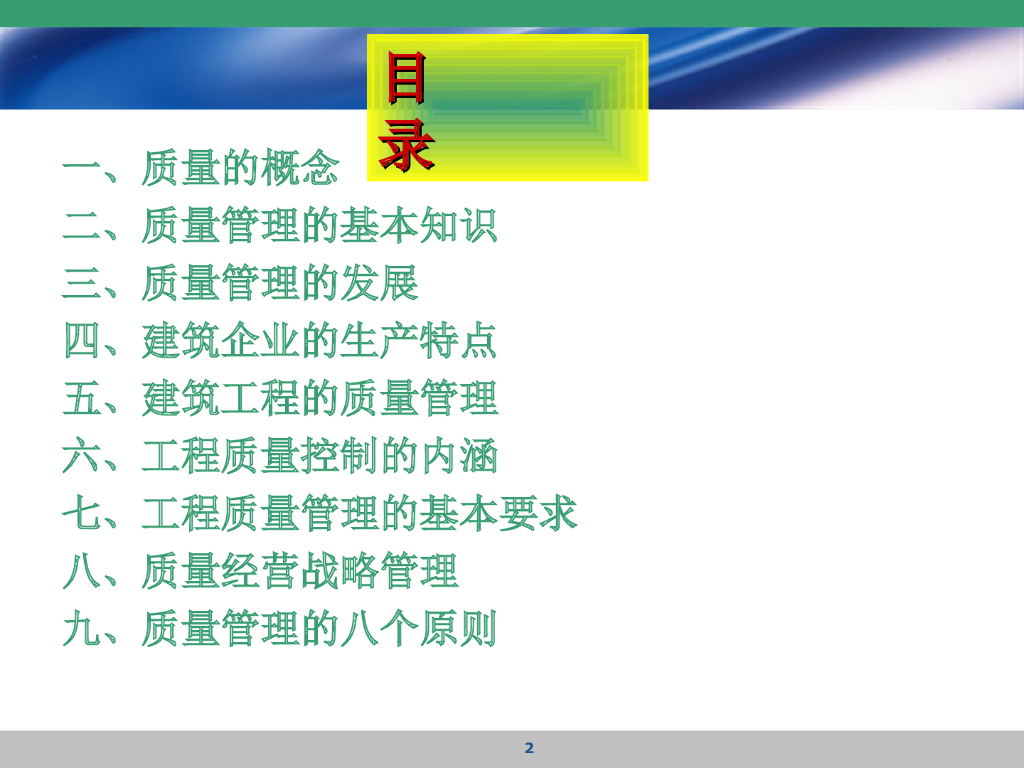 目录

一、质量的概念
二、质量管理的基本知识
三、质量管理的发展
四、建筑企业的生产特点
五、建筑工程的质量管理
六、工程质量控制的内涵
七、工程质量管理的基本要求
八、质量经营战略管理
九、质量管理的八个原则

2